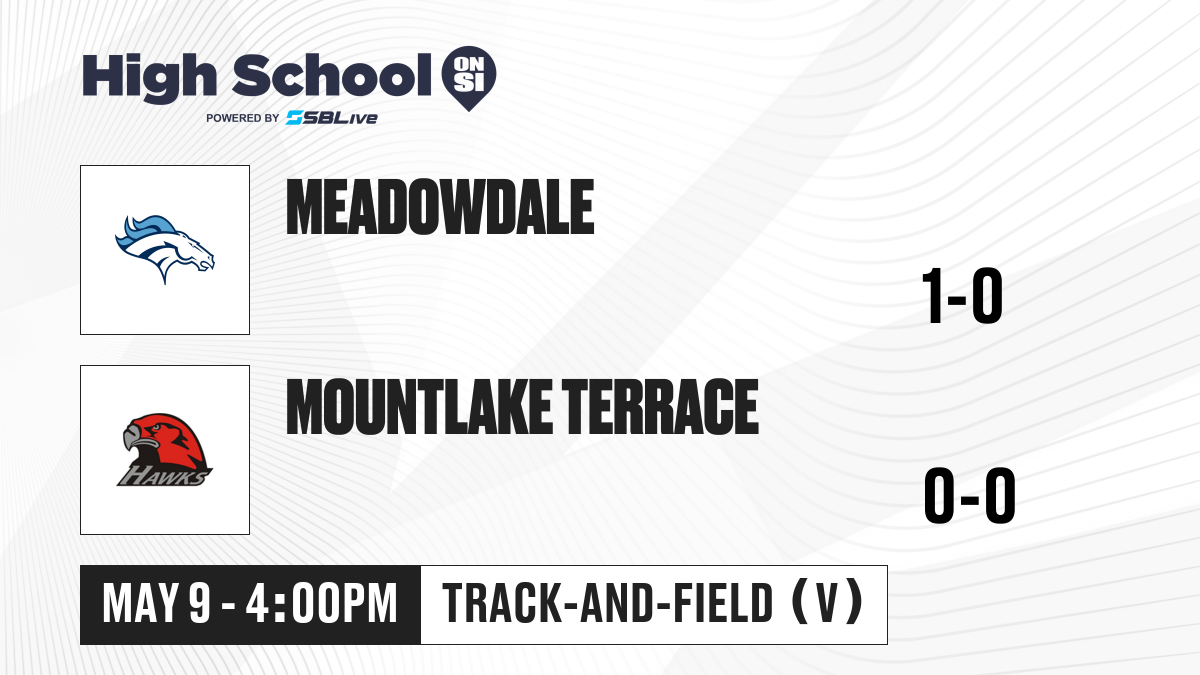 High School ON SI
POWERED BY SBLive

MEADOWDALE
1-0

HAWKS
MOUNTLAKE TERRACE
0-0

MAY 9 - 4:00PM
TRACK-AND-FIELD (V)